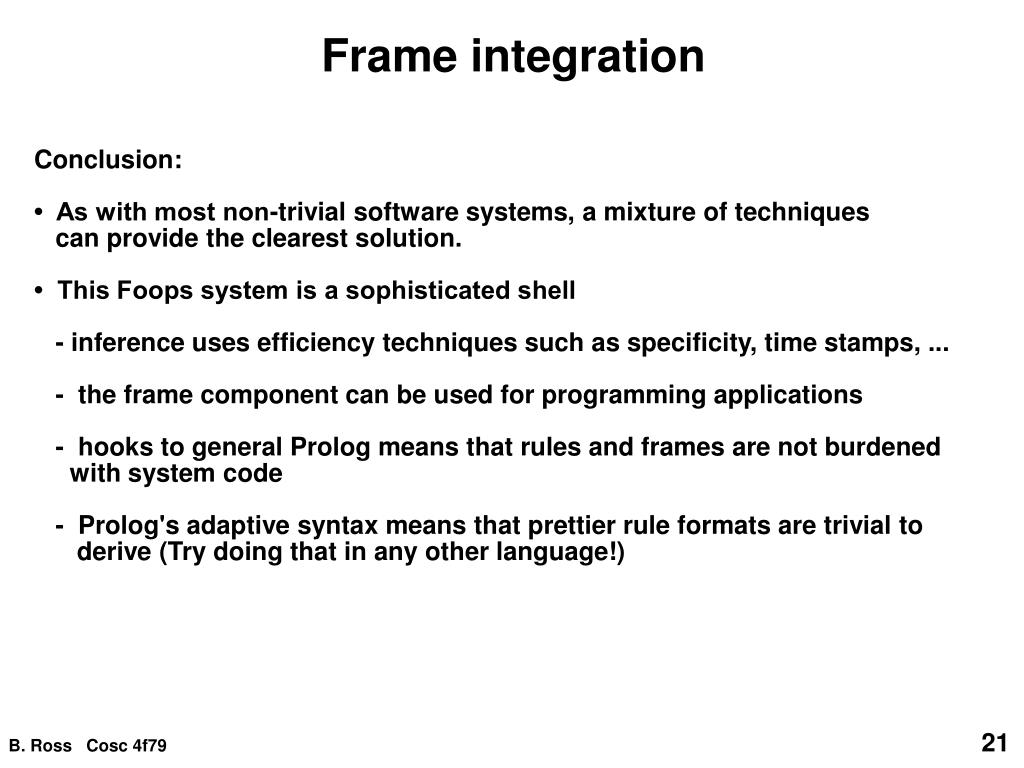 Frame integration

Conclusion:

• As with most non-trivial software systems, a mixture of techniques can provide the clearest solution.

• This Foops system is a sophisticated shell

- inference uses efficiency techniques such as specificity, time stamps, ...

- the frame component can be used for programming applications

- hooks to general Prolog means that rules and frames are not burdened with system code

- Prolog's adaptive syntax means that prettier rule formats are trivial to derive (Try doing that in any other language!)

B. Ross Cosc 4f79

21